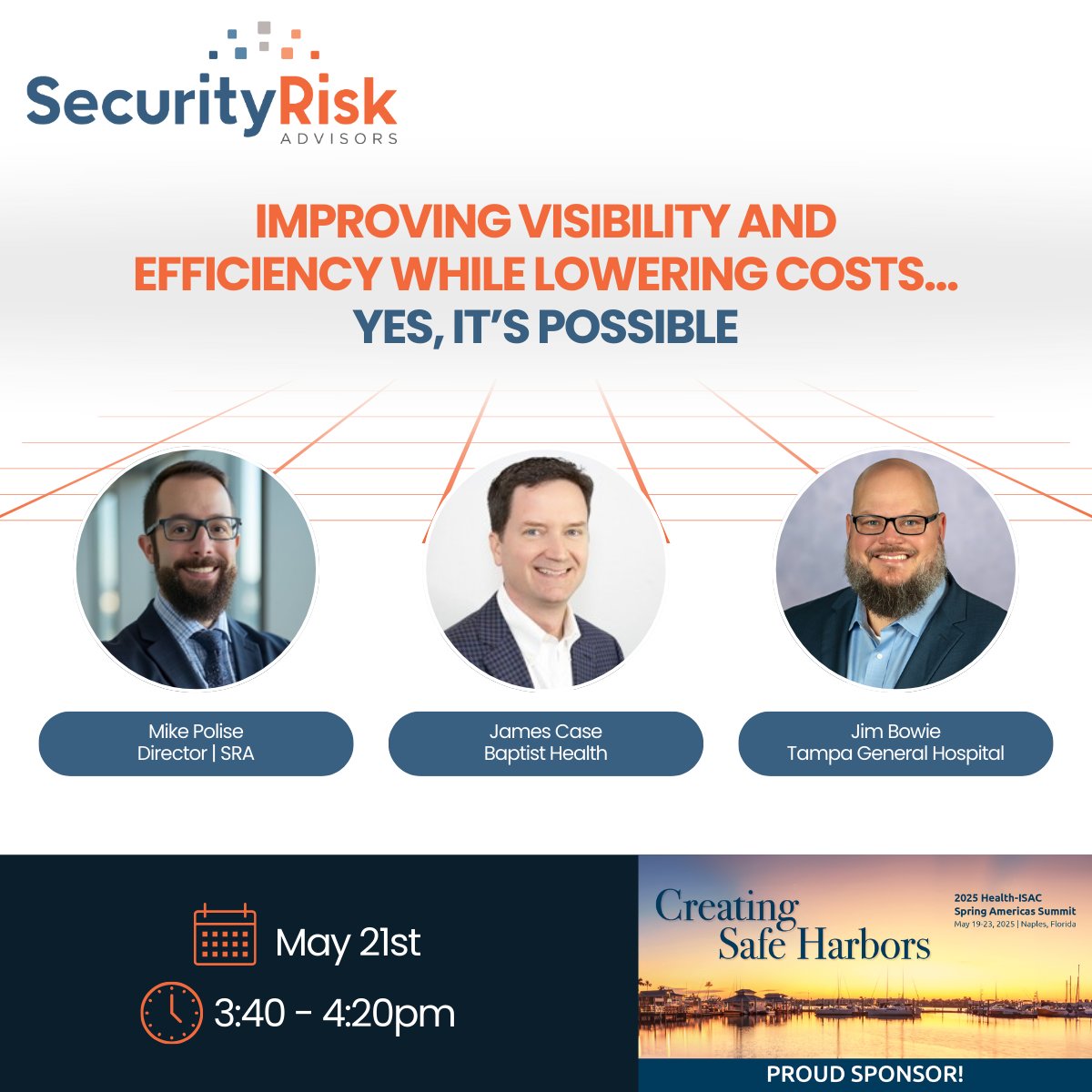 SecurityRisk
ADVISORS

IMPROVING VISIBILITY AND EFFICIENCY WHILE LOWERING COSTS...
YES, IT'S POSSIBLE

Mike Polise
Director | SRA

James Case
Baptist Health

Jim Bowie
Tampa General Hospital

May 21st

3:40 - 4:20pm

Creating Safe Harbors

2025 Health-ISAC Spring Americas Summit
May 19-23, 2025 | Naples, Florida

PROUD SPONSOR!